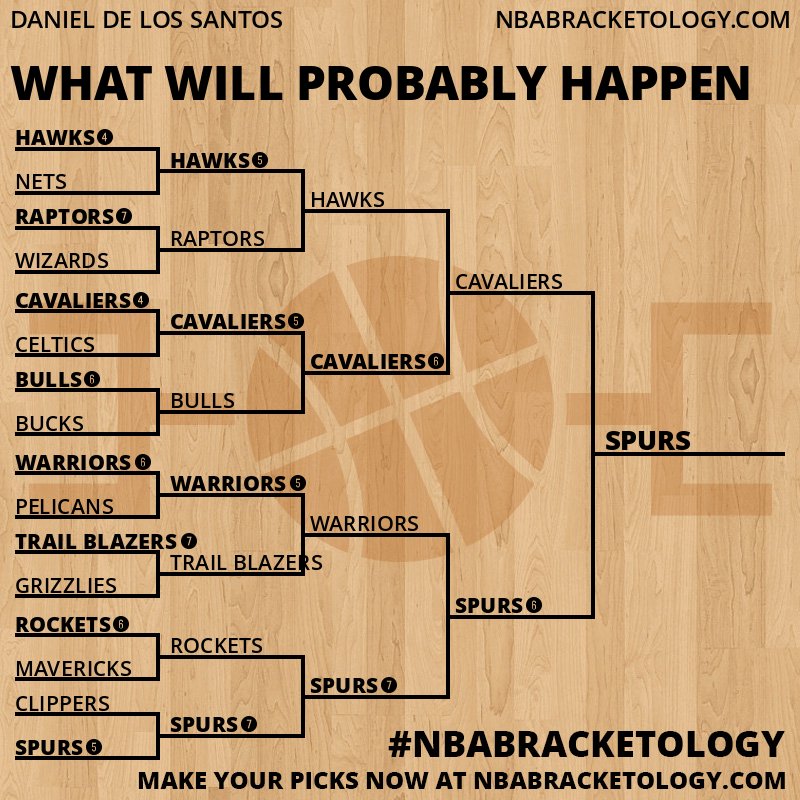 DANIEL DE LOS SANTOS
NBABRACKETOLOGY.COM

WHAT WILL PROBABLY HAPPEN

HAWKS 4
NETS
RAPTORS 7
WIZARDS
CAVALIERS 4
CELTICS
BULLS 6
BUCKS
WARRIORS 6
PELICANS
TRAIL BLAZERS 7
GRIZZLIES
ROCKETS 6
MAVERICKS
CLIPPERS
SPURS 5

HAWKS 5
RAPTORS
CAVALIERS 5
BULLS
WARRIORS 5
TRAIL BLAZERS
ROCKETS
SPURS 7

HAWKS
CAVALIERS 6
WARRIORS
SPURS 7

CAVALIERS
SPURS 6

SPURS

#NBABRACKETOLOGY
MAKE YOUR PICKS NOW AT NBABRACKETOLOGY.COM